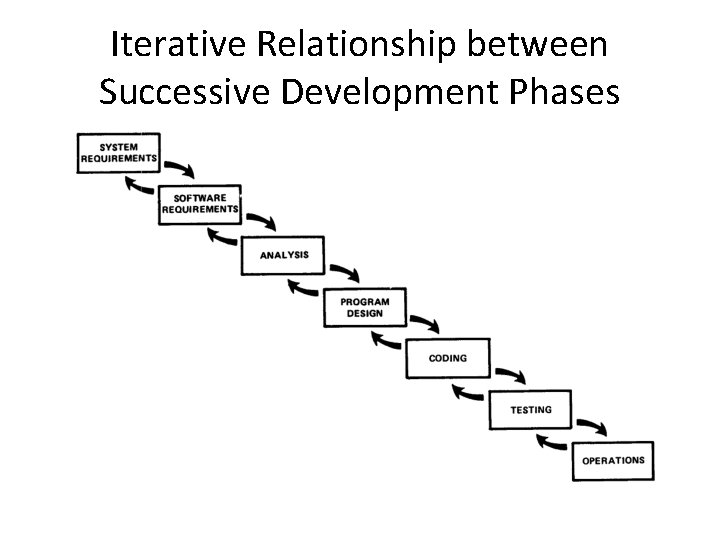 Iterative Relationship between Successive Development Phases

SYSTEM REQUIREMENTS

SOFTWARE REQUIREMENTS

ANALYSIS

PROGRAM DESIGN

CODING

TESTING

OPERATIONS